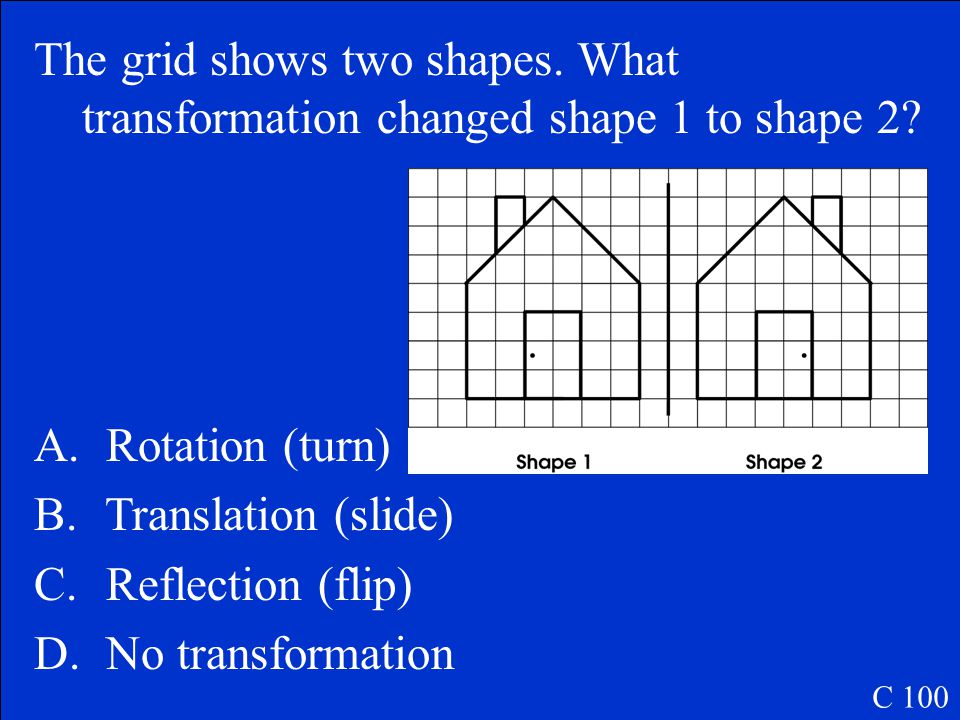 The grid shows two shapes. What transformation changed shape 1 to shape 2?

Shape 1

Shape 2

A. Rotation (turn)

B. Translation (slide)

C. Reflection (flip)

D. No transformation

C 100